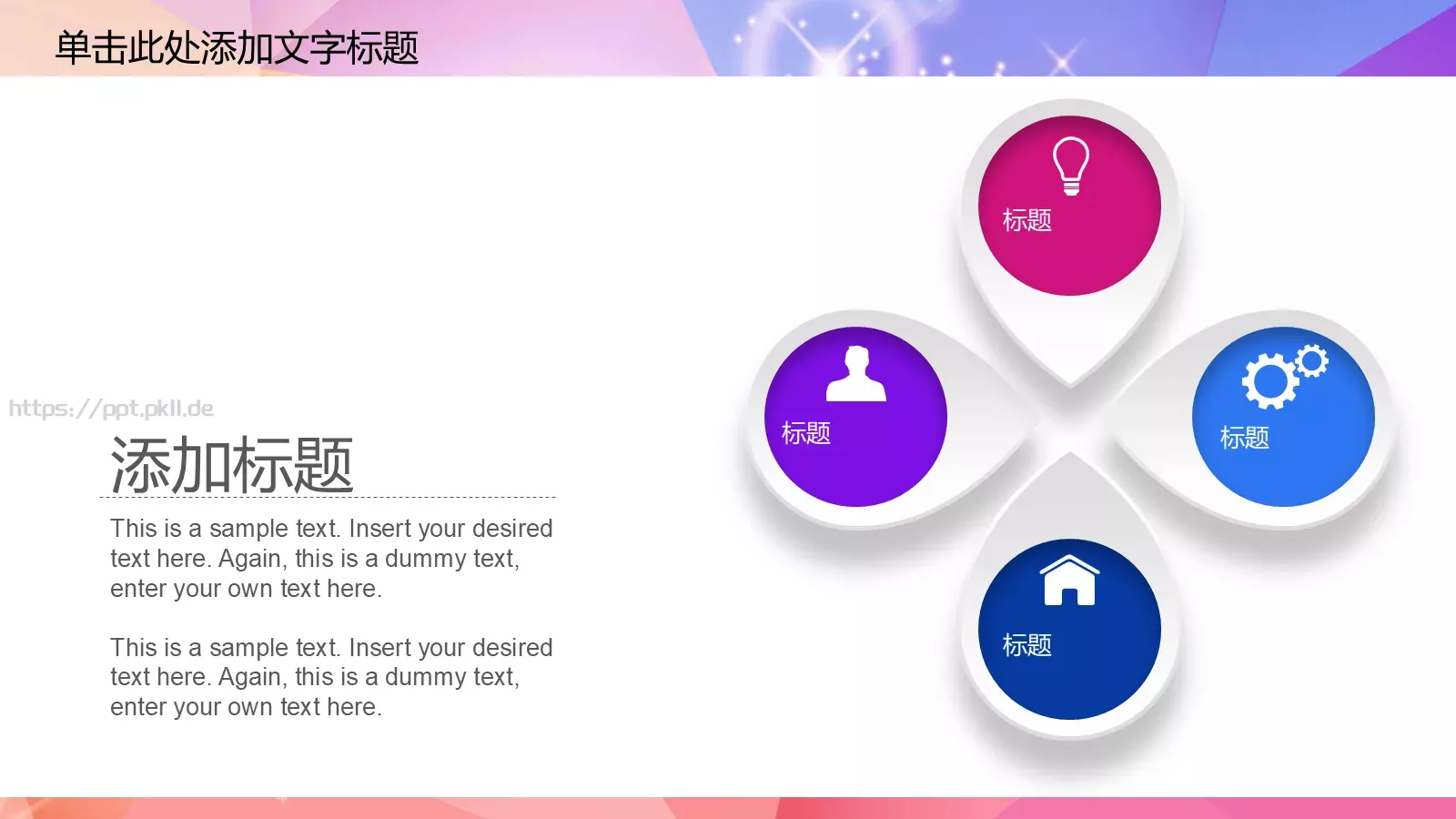 单击此处添加文字标题

https://ppt.pkll.de

添加标题

This is a sample text. Insert your desired text here. Again, this is a dummy text, enter your own text here.

This is a sample text. Insert your desired text here. Again, this is a dummy text, enter your own text here.

标题

标题

标题

标题